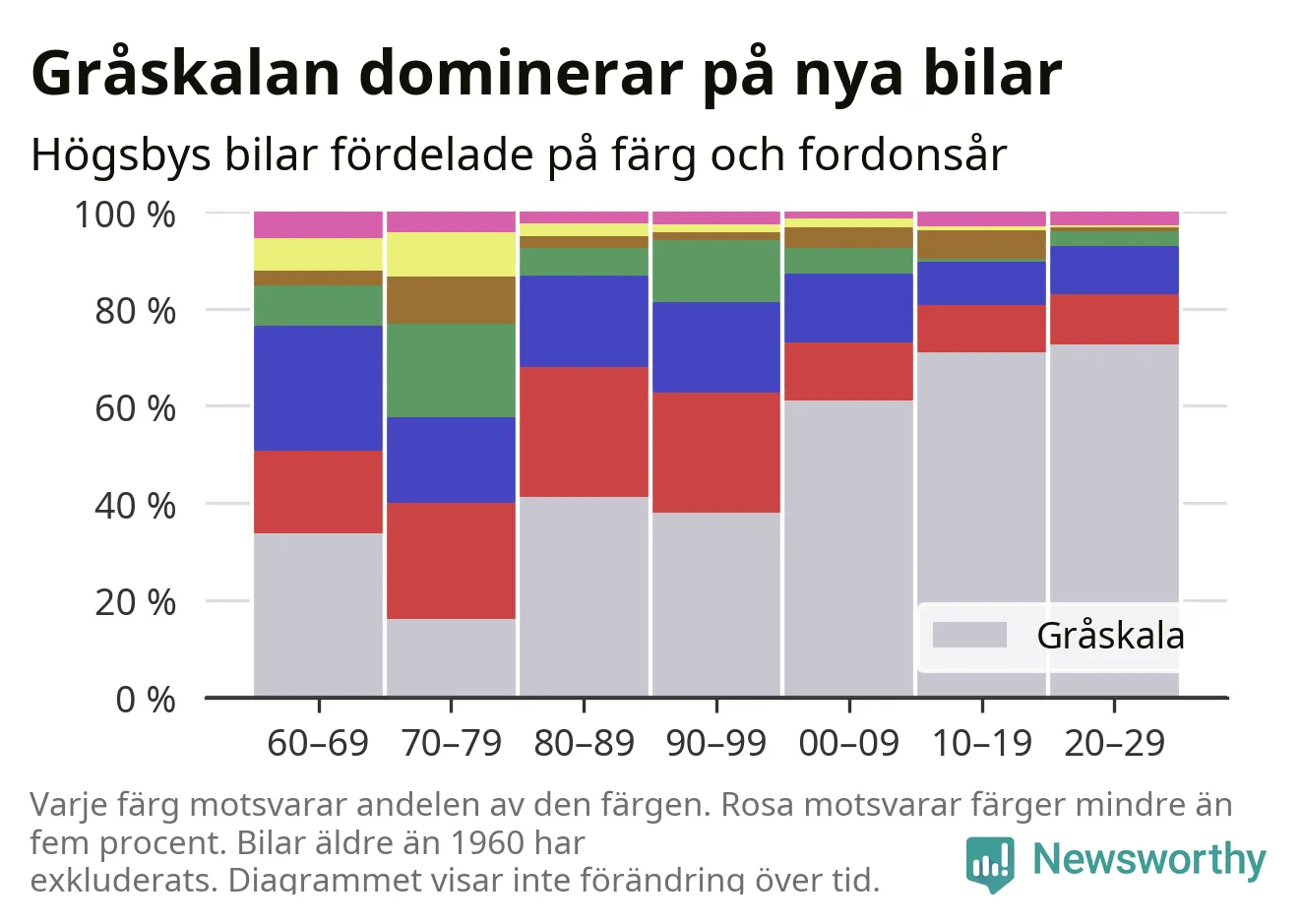 Gråskalan dominerar på nya bilar

Högsbys bilar fördelade på färg och fordonsår

100 %
80 %
60 %
40 %
20 %
0 %

Gråskala

60–69 70–79 80–89 90–99 00–09 10–19 20–29

Varje färg motsvarar andelen av den färgen. Rosa motsvarar färger mindre än fem procent. Bilar äldre än 1960 har exkluderats. Diagrammet visar inte förändring över tid.

Newsworthy